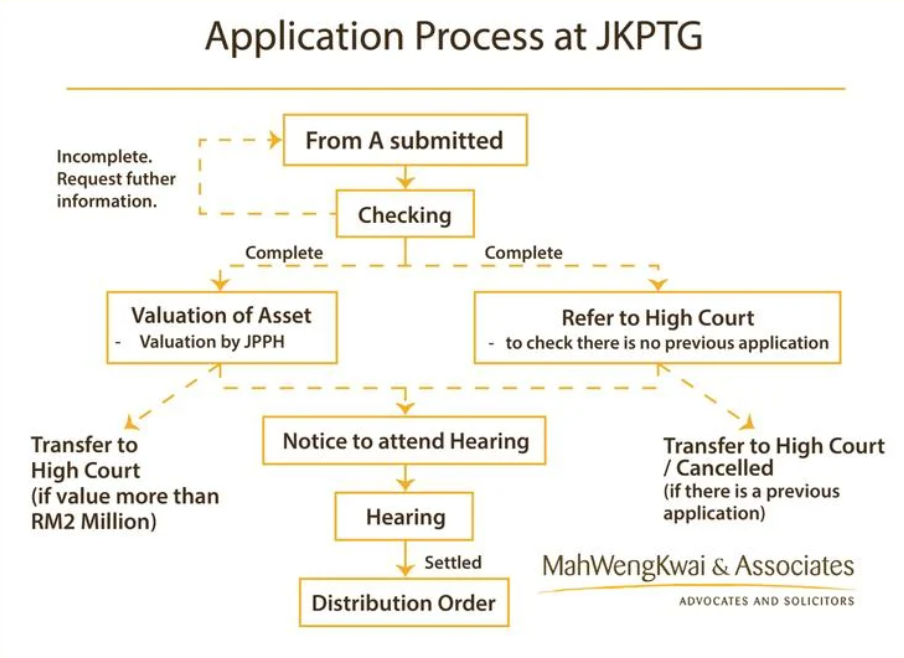 Application Process at JKPTG

From A submitted

Incomplete. Request futher information.

Checking

Complete

Complete

Valuation of Asset
- Valuation by JPPH

Refer to High Court
- to check there is no previous application

Transfer to High Court (if value more than RM2 Million)

Notice to attend Hearing

Transfer to High Court / Cancelled (if there is a previous application)

Hearing

Settled

Distribution Order

MahWengKwai & Associates
ADVOCATES AND SOLICITORS